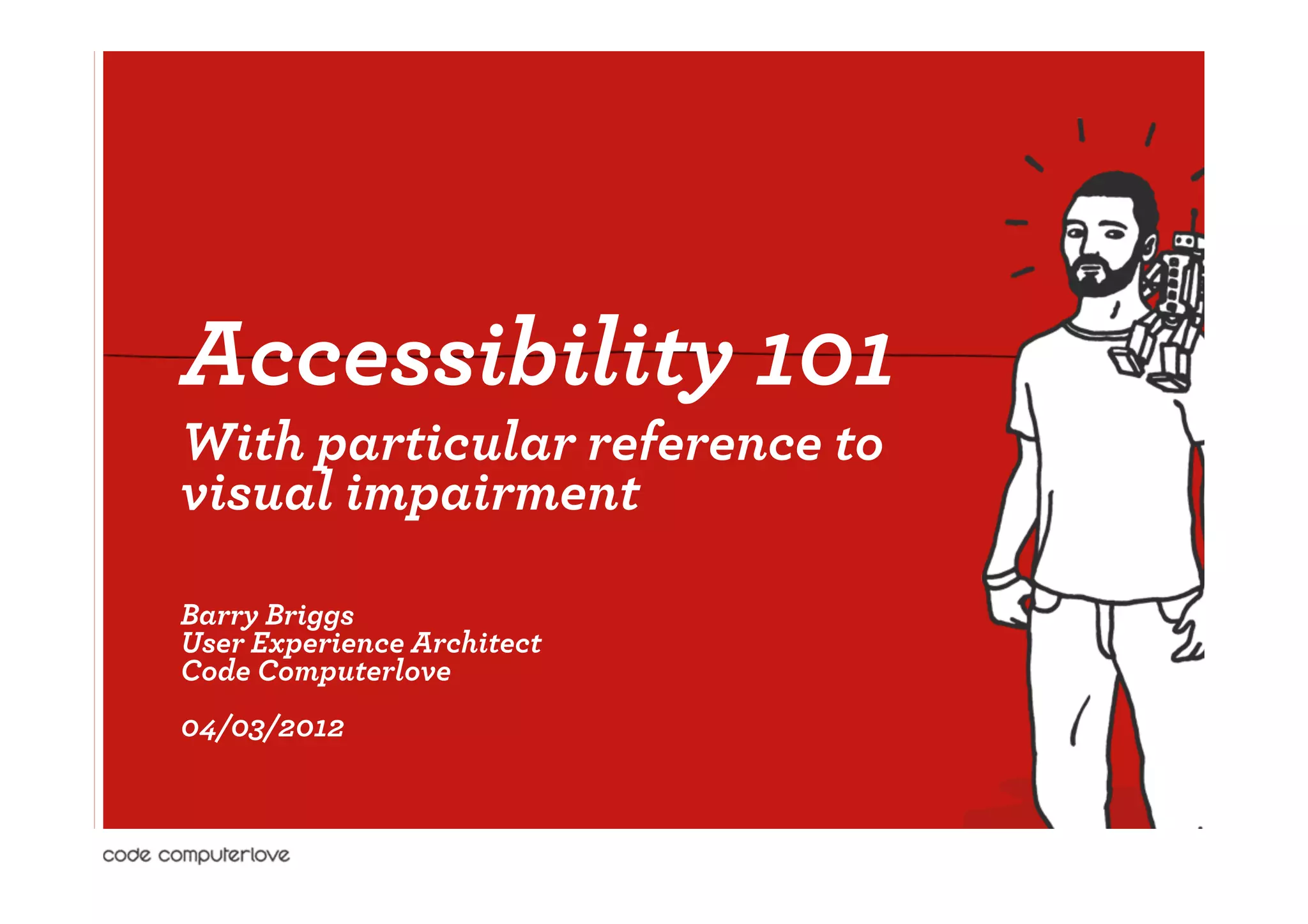 Accessibility 101

With particular reference to visual impairment

Barry Briggs
User Experience Architect
Code Computerlove

04/03/2012

code computerlove